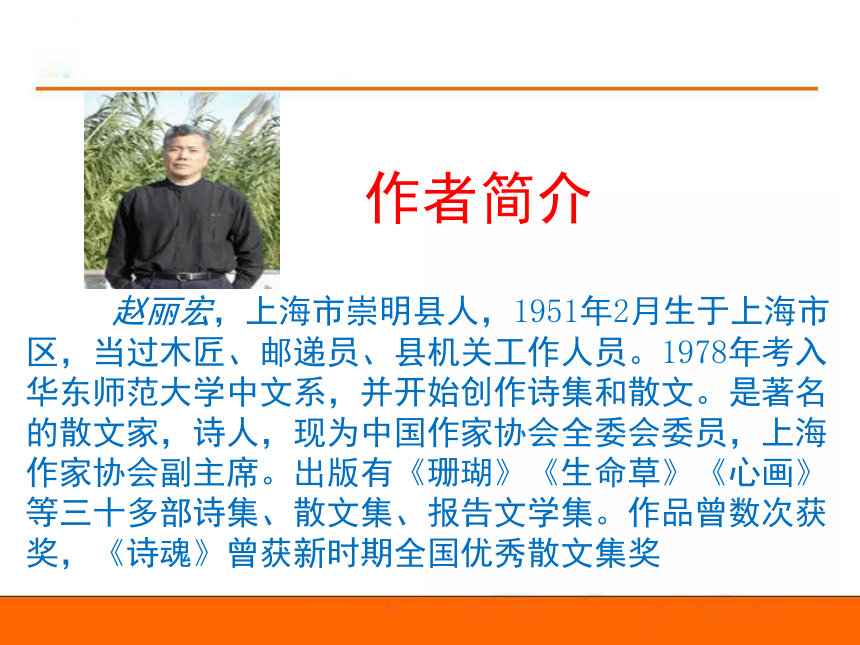 作者简介

赵丽宏，上海市崇明县人，1951年2月生于上海市区，当过木匠、邮递员、县机关工作人员。1978年考入华东师范大学中文系，并开始创作诗集和散文。是著名的散文家，诗人，现为中国作家协会全委会委员，上海作家协会副主席。出版有《珊瑚》《生命草》《心画》等三十多部诗集、散文集、报告文学集。作品曾数次获奖，《诗魂》曾获新时期全国优秀散文集奖